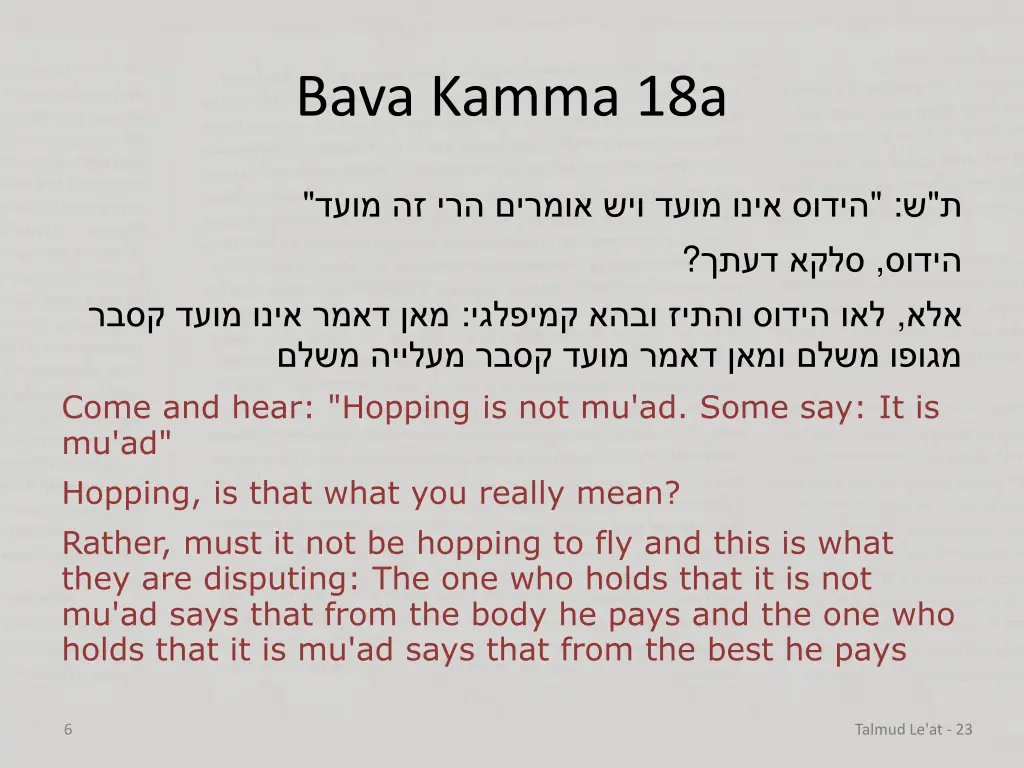 Bava Kamma 18a

ת"ש: "הידוס אינו מועד ויש אומרים הרי זה מועד"

הידוס, סלקא דעתך?

אלא, לאו הידוס והתיז ובהא קמיפלגי: מאן דאמר אינו מועד קסבר מגופו משלם ומאן דאמר מועד קסבר מעלייה משלם

Come and hear: "Hopping is not mu'ad. Some say: It is mu'ad"

Hopping, is that what you really mean?

Rather, must it not be hopping to fly and this is what they are disputing: The one who holds that it is not mu'ad says that from the body he pays and the one who holds that it is mu'ad says that from the best he pays

6

Talmud Le'at - 23